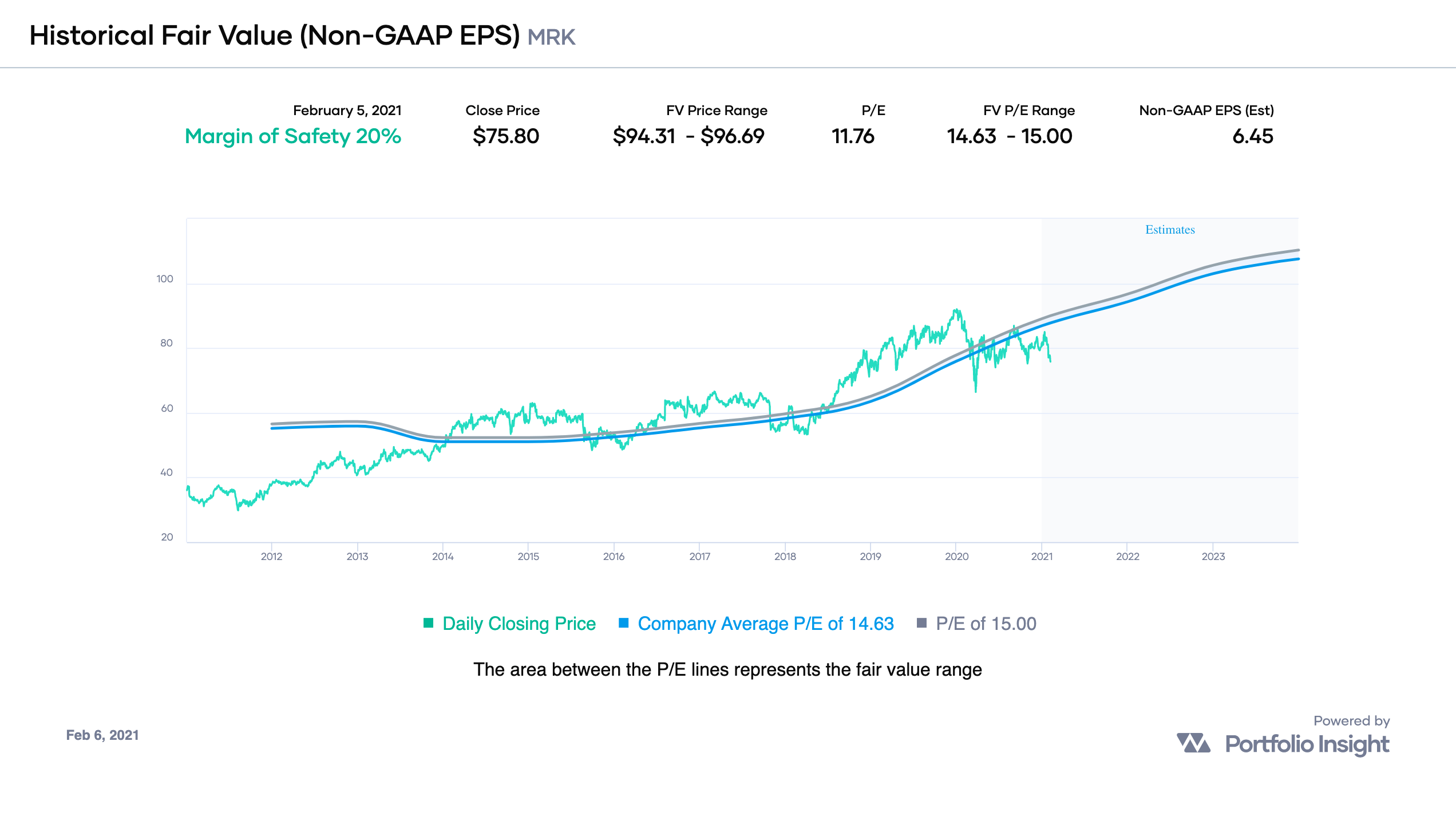 Historical Fair Value (Non-GAAP EPS) MRK

| February 5, 2021 | Close Price | FV Price Range | P/E | FV P/E Range | Non-GAAP EPS (Est) |
|---|---|---|---|---|---|
| Margin of Safety 20% | \$75.80 | \$94.31 - \$96.69 | 11.76 | 14.63 - 15.00 | 6.45 |

Estimates

100
80
60
40
20

2012 2013 2014 2015 2016 2017 2018 2019 2020 2021 2022 2023

Daily Closing Price Company Average P/E of 14.63 P/E of 15.00

The area between the P/E lines represents the fair value range

Feb 6, 2021

Powered by
Portfolio Insight